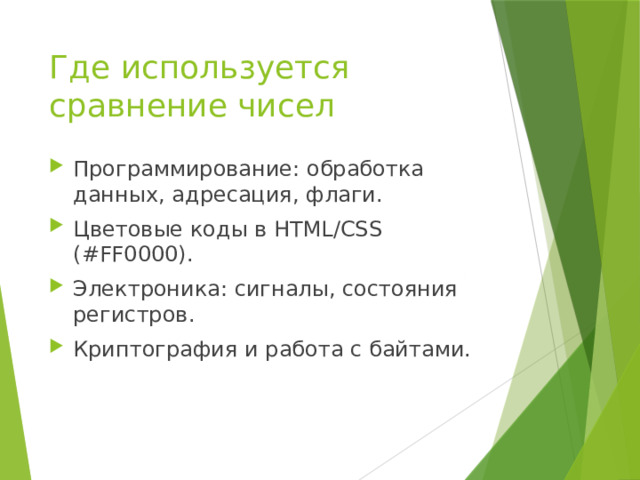 Где используется сравнение чисел

Программирование: обработка данных, адресация, флаги.

Цветовые коды в HTML/CSS (#FF0000).

Электроника: сигналы, состояния регистров.

Криптография и работа с байтами.